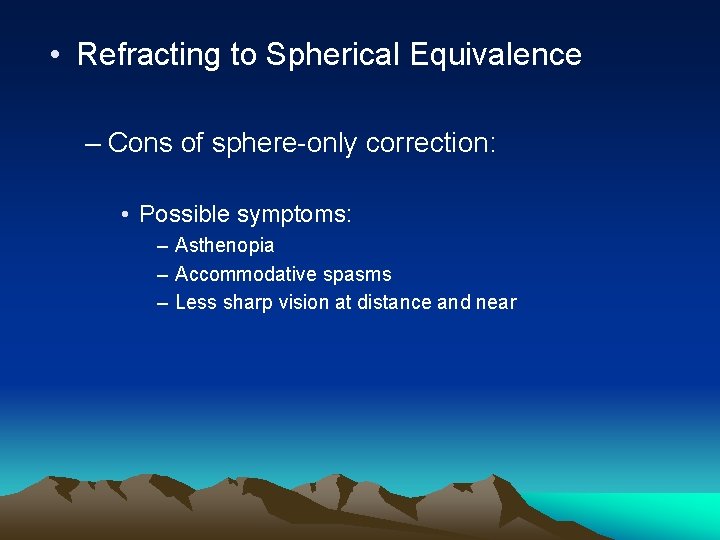 • Refracting to Spherical Equivalence

– Cons of sphere-only correction:

• Possible symptoms:
– Asthenopia
– Accommodative spasms
– Less sharp vision at distance and near